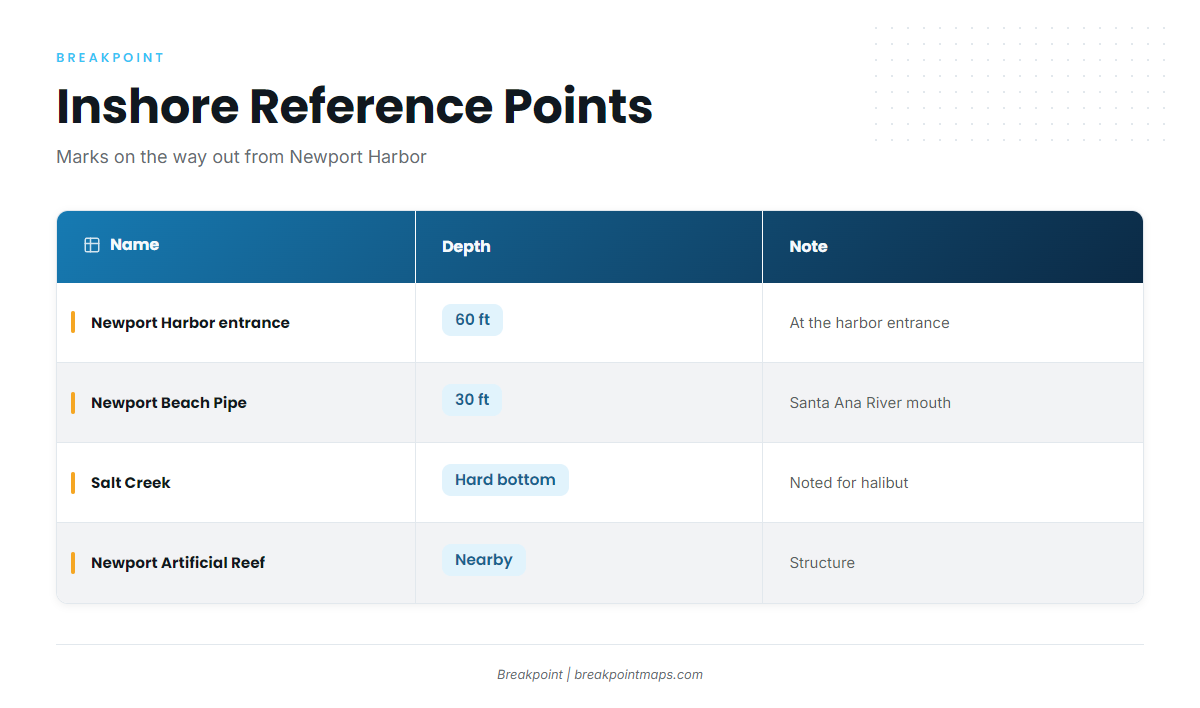 BREAKPOINT

Inshore Reference Points

Marks on the way out from Newport Harbor

| Name | Depth | Note |
|---|---|---|
| Newport Harbor entrance | 60 ft | At the harbor entrance |
| Newport Beach Pipe | 30 ft | Santa Ana River mouth |
| Salt Creek | Hard bottom | Noted for halibut |
| Newport Artificial Reef | Nearby | Structure |

Breakpoint | breakpointmaps.com